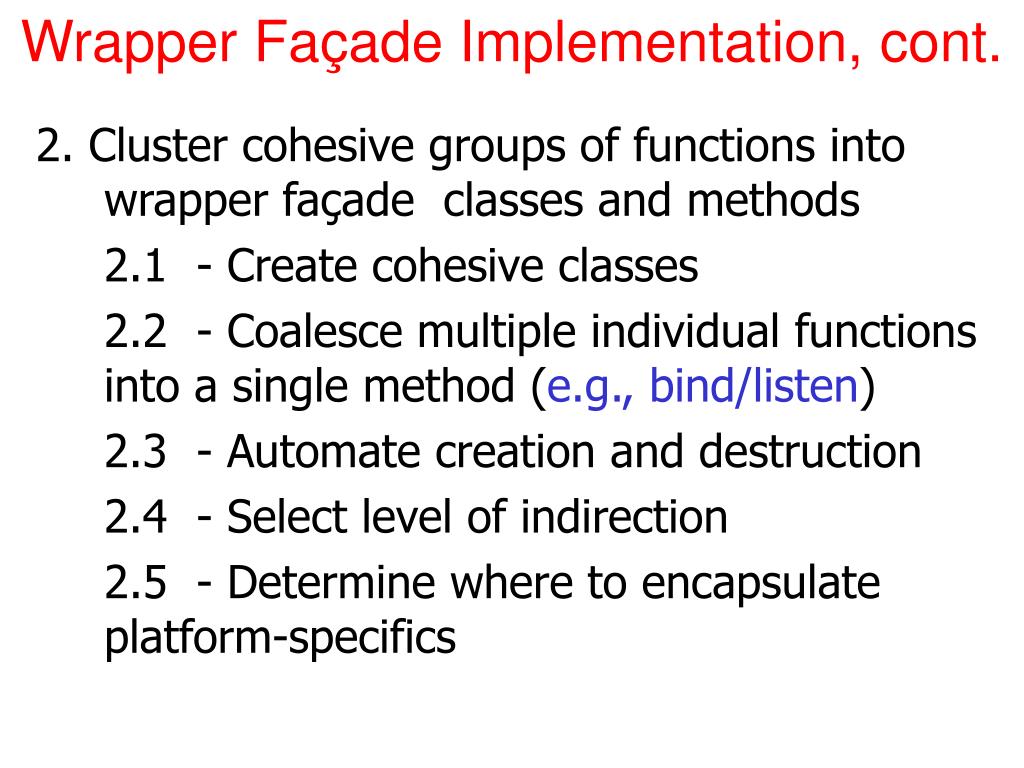 Wrapper Façade Implementation, cont.

2. Cluster cohesive groups of functions into wrapper façade classes and methods

2.1 - Create cohesive classes

2.2 - Coalesce multiple individual functions into a single method (e.g., bind/listen)

2.3 - Automate creation and destruction

2.4 - Select level of indirection

2.5 - Determine where to encapsulate platform-specifics